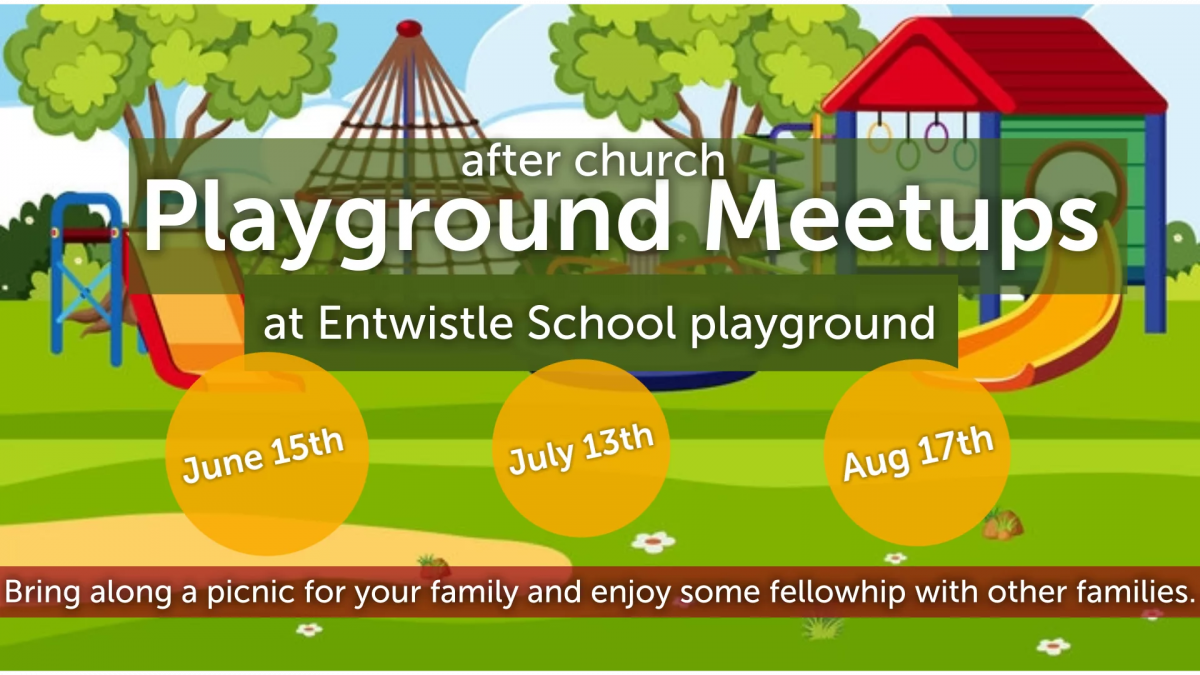 after church
Playground Meetups

at Entwistle School playground

June 15th

July 13th

Aug 17th

Bring along a picnic for your family and enjoy some fellowhip with other families.